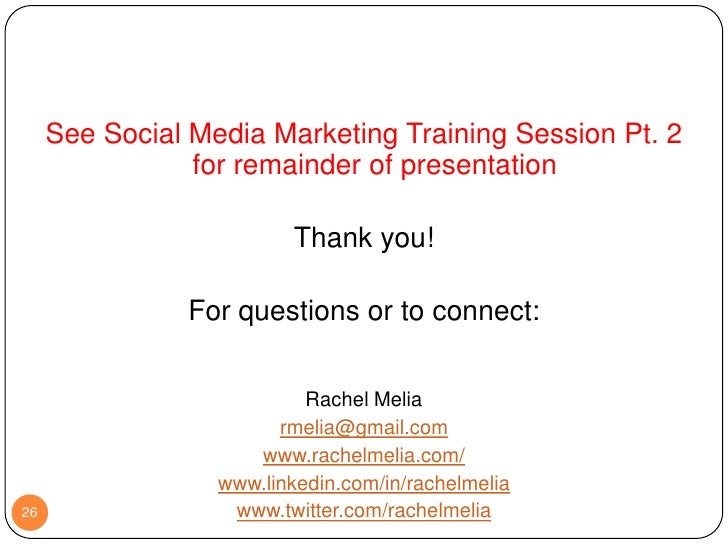 See Social Media Marketing Training Session Pt. 2 for remainder of presentation

Thank you!

For questions or to connect:

Rachel Melia
rmelia@gmail.com
www.rachelmelia.com/
www.linkedin.com/in/rachelmelia
www.twitter.com/rachelmelia

26